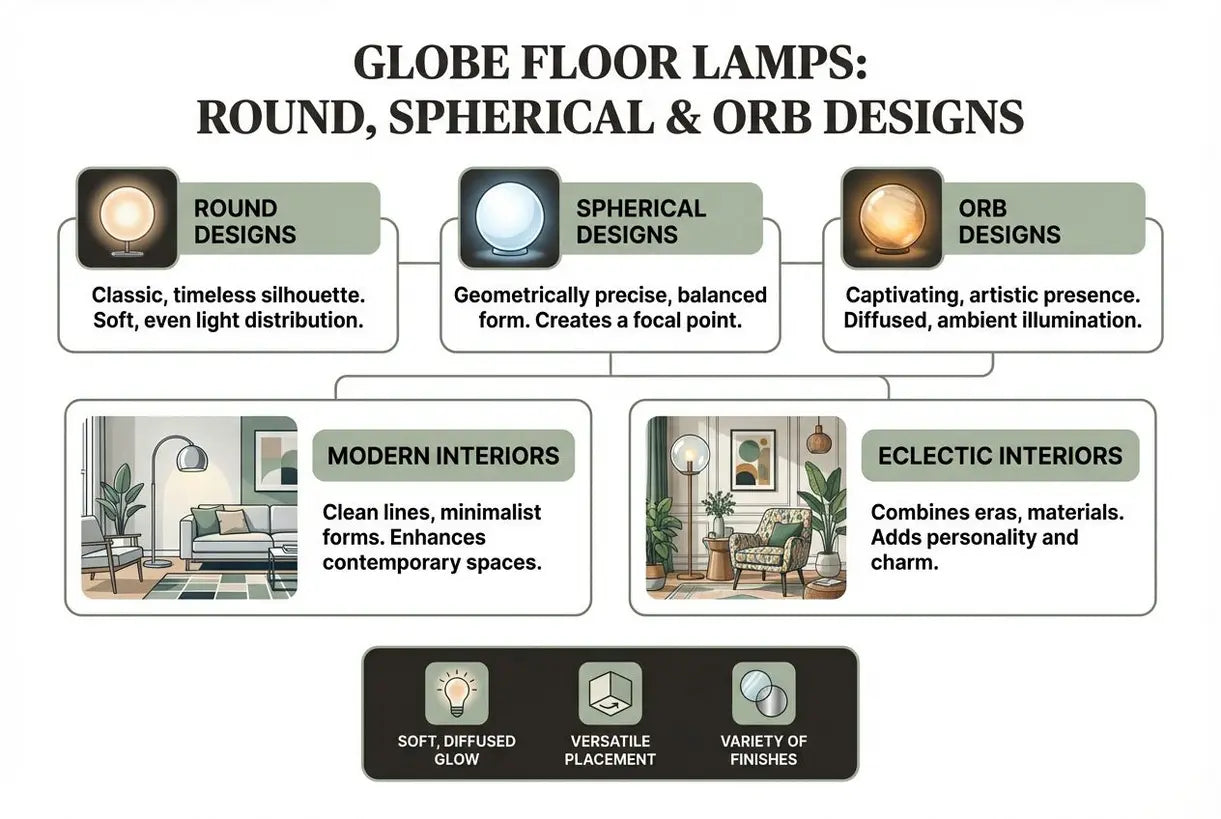 GLOBE FLOOR LAMPS:
ROUND, SPHERICAL & ORB DESIGNS

ROUND DESIGNS

Classic, timeless silhouette. Soft, even light distribution.

SPHERICAL DESIGNS

Geometrically precise, balanced form. Creates a focal point.

ORB DESIGNS

Captivating, artistic presence. Diffused, ambient illumination.

MODERN INTERIORS

Clean lines, minimalist forms. Enhances contemporary spaces.

ECLECTIC INTERIORS

Combines eras, materials. Adds personality and charm.

SOFT, DIFFUSED GLOW

VERSATILE PLACEMENT

VARIETY OF FINISHES